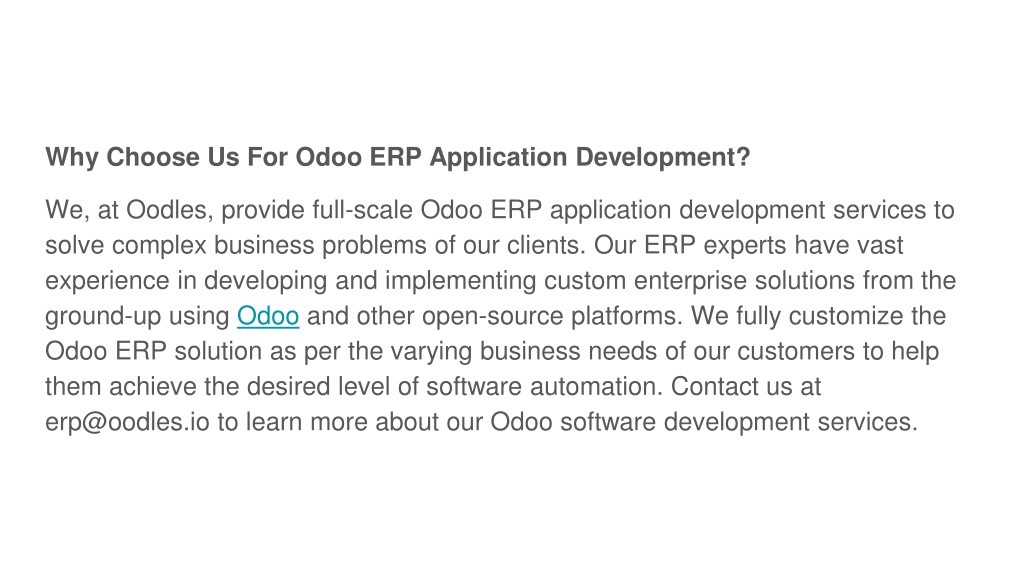 Why Choose Us For Odoo ERP Application Development?

We, at Oodles, provide full-scale Odoo ERP application development services to solve complex business problems of our clients. Our ERP experts have vast experience in developing and implementing custom enterprise solutions from the ground-up using Odoo and other open-source platforms. We fully customize the Odoo ERP solution as per the varying business needs of our customers to help them achieve the desired level of software automation. Contact us at erp@oodles.io to learn more about our Odoo software development services.